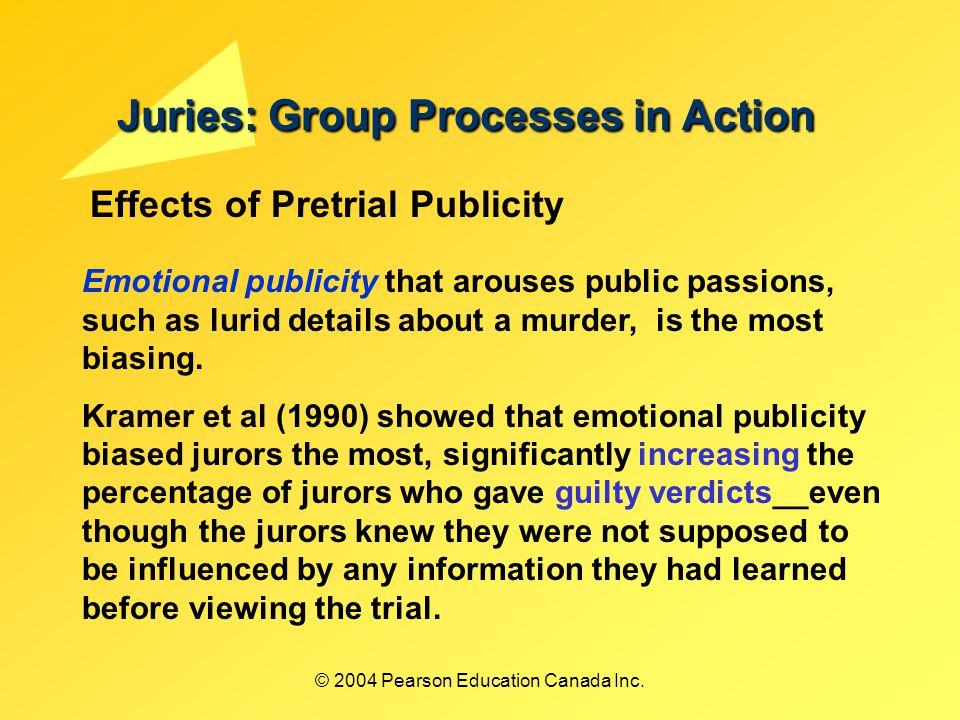 Juries: Group Processes in Action

Effects of Pretrial Publicity

Emotional publicity that arouses public passions, such as lurid details about a murder,  is the most biasing.

Kramer et al (1990) showed that emotional publicity biased jurors the most, significantly increasing the percentage of jurors who gave guilty verdicts__even though the jurors knew they were not supposed to be influenced by any information they had learned before viewing the trial.

© 2004 Pearson Education Canada Inc.